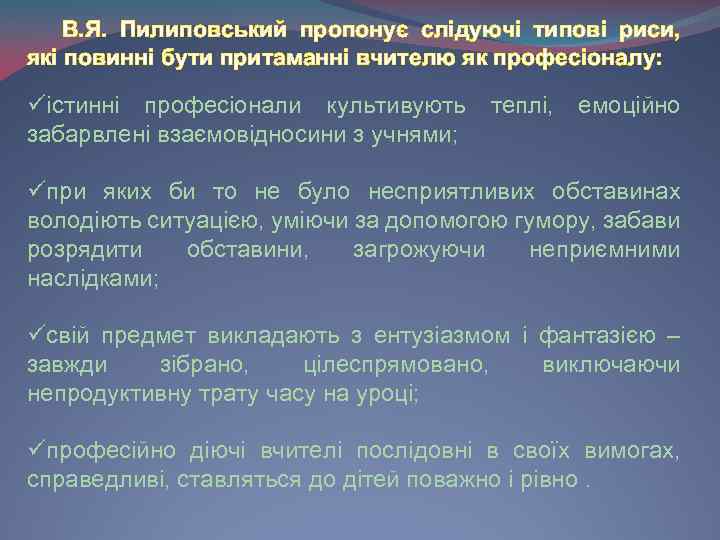 В.Я. Пилиповський пропонує слідуючі типові риси, які повинні бути притаманні вчителю як професіоналу:

✓істинні професіонали культивують теплі, емоційно забарвлені взаємовідносини з учнями;

✓при яких би то не було несприятливих обставинах володіють ситуацією, уміючи за допомогою гумору, забави розрядити обставини, загрожуючи неприємними наслідками;

✓свій предмет викладають з ентузіазмом і фантазією – завжди зібрано, цілеспрямовано, виключаючи непродуктивну трату часу на уроці;

✓професійно діючі вчителі послідовні в своїх вимогах, справедливі, ставляться до дітей поважно і рівно .